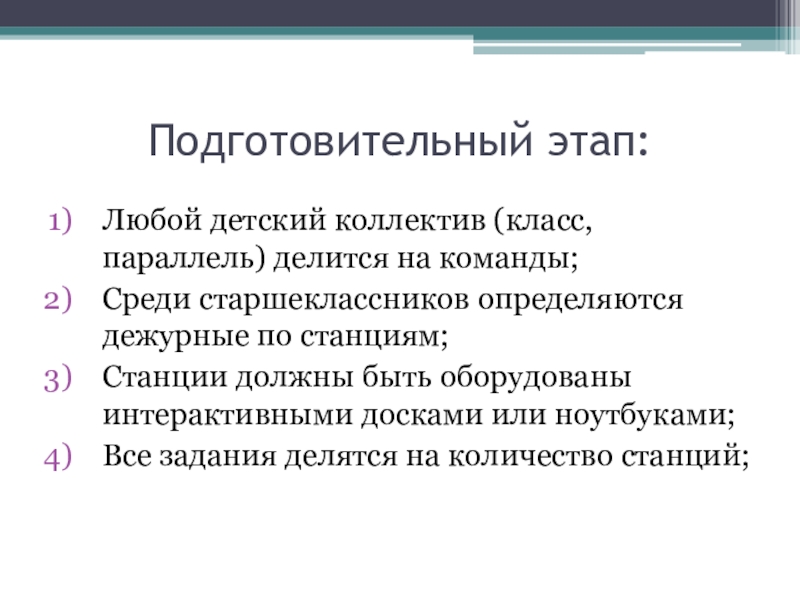 Подготовительный этап:

1) Любой детский коллектив (класс, параллель) делится на команды;
2) Среди старшеклассников определяются дежурные по станциям;
3) Станции должны быть оборудованы интерактивными досками или ноутбуками;
4) Все задания делятся на количество станций;